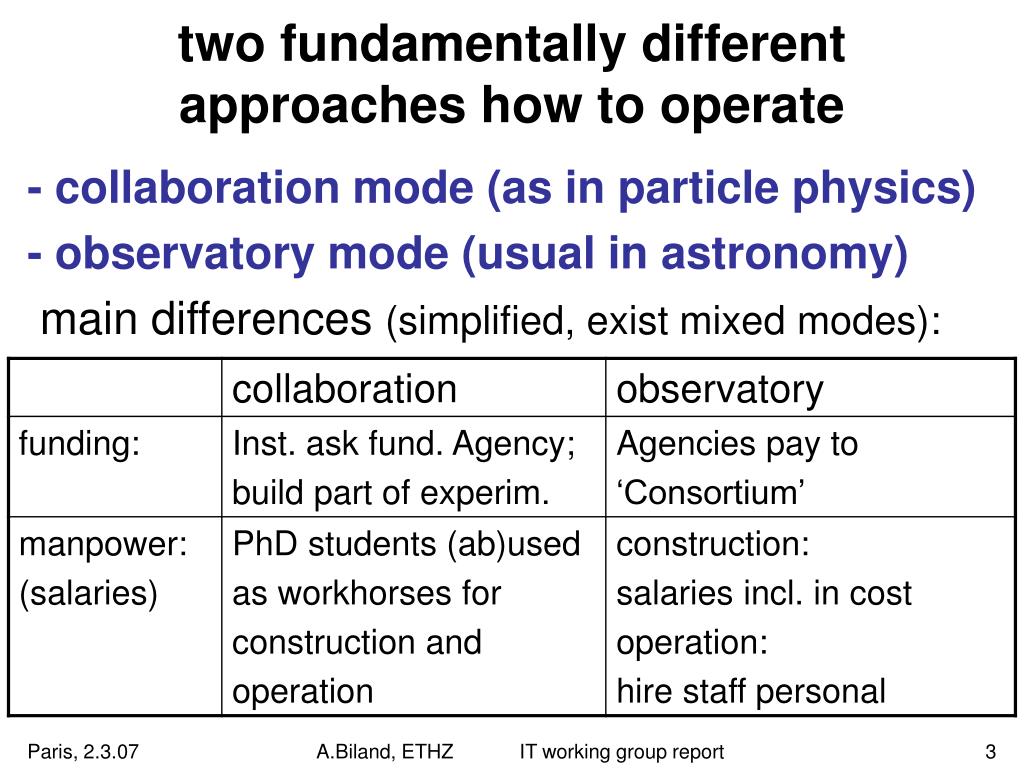 two fundamentally different approaches how to operate

- collaboration mode (as in particle physics)

- observatory mode (usual in astronomy)

main differences (simplified, exist mixed modes):

| | collaboration | observatory |
|---|---|---|
| funding: | Inst. ask fund. Agency; build part of experim. | Agencies pay to ‘Consortium’ |
| manpower: (salaries) | PhD students (ab)used as workhorses for construction and operation | construction: salaries incl. in cost operation: hire staff personal |

Paris, 2.3.07 A.Biland, ETHZ IT working group report 3